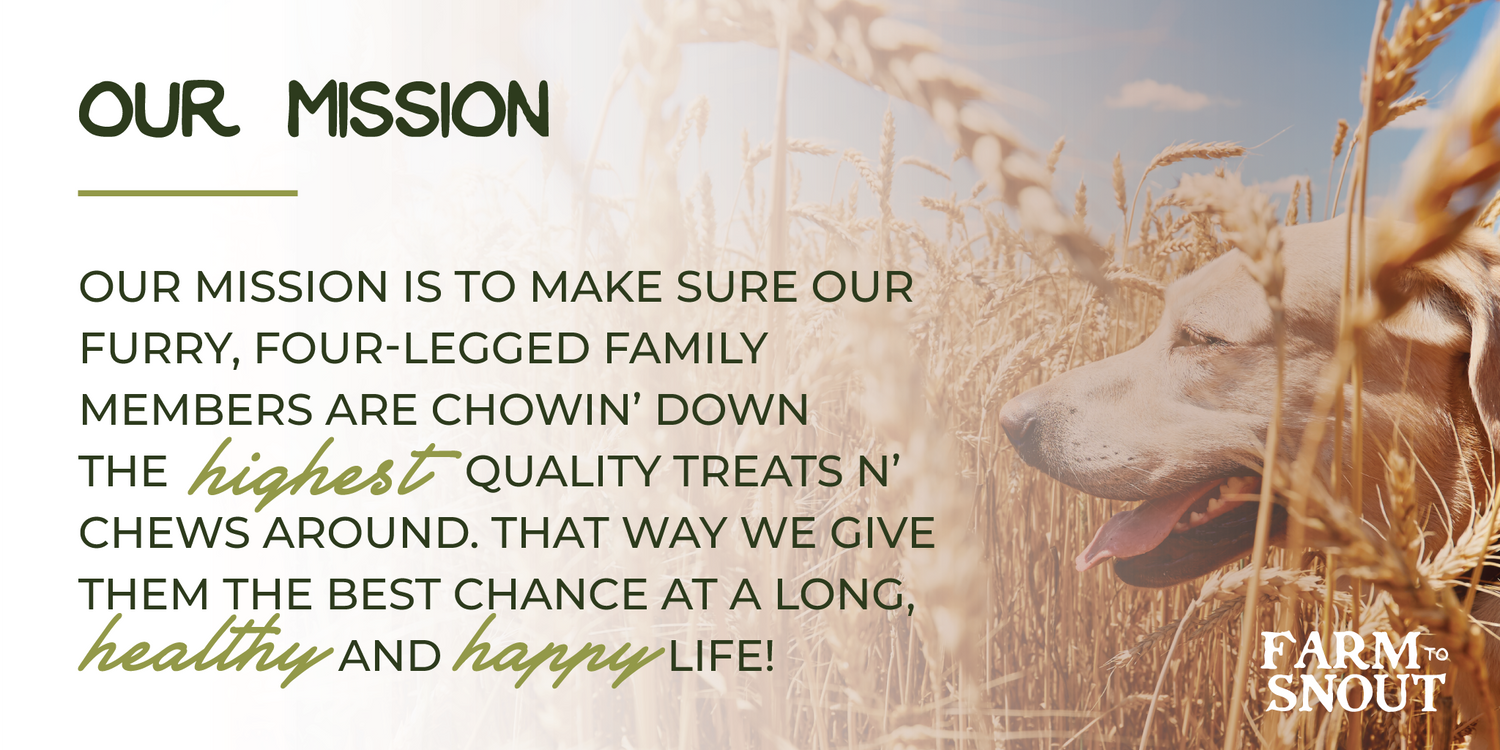 OUR MISSION

OUR MISSION IS TO MAKE SURE OUR FURRY, FOUR-LEGGED FAMILY MEMBERS ARE CHOWIN' DOWN THE highest QUALITY TREATS N' CHEWS AROUND. THAT WAY WE GIVE THEM THE BEST CHANCE AT A LONG, healthy AND happy LIFE!

FARM TO SNOUT